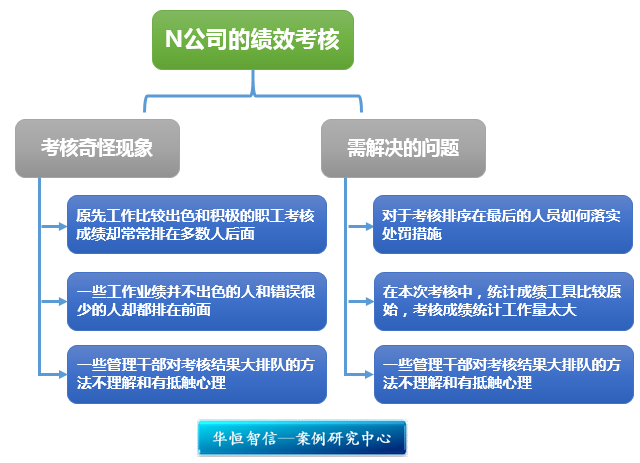 N公司的绩效考核

考核奇怪现象

原先工作比较出色和积极的职工考核成绩却常常排在多数人后面

一些工作业绩并不出色的人和错误很少的人却都排在前面

一些管理干部对考核结果大排队的方法不理解和有抵触心理

需解决的问题

对于考核排序在最后的人员如何落实处罚措施

在本次考核中，统计成绩工具比较原始，考核成绩统计工作量太大

一些管理干部对考核结果大排队的方法不理解和有抵触心理

华恒智信—案例研究中心